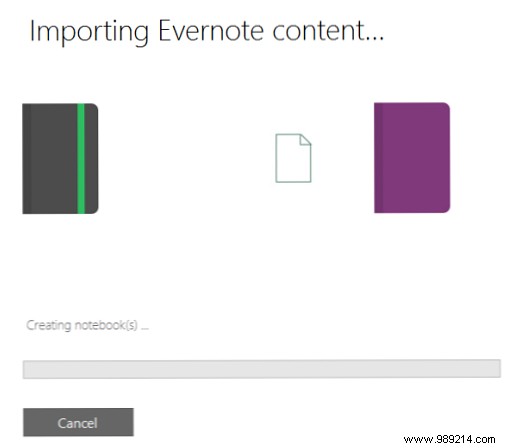 Importing Evernote content...

Creating notebook(s) ...

Cancel

www.989214.com